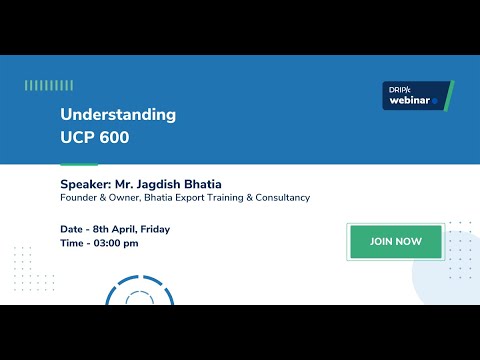 DRIP/c webinar

Understanding UCP 600

Speaker: Mr. Jagdish Bhatia
Founder & Owner, Bhatia Export Training & Consultancy

Date - 8th April, Friday
Time - 03:00 pm

JOIN NOW